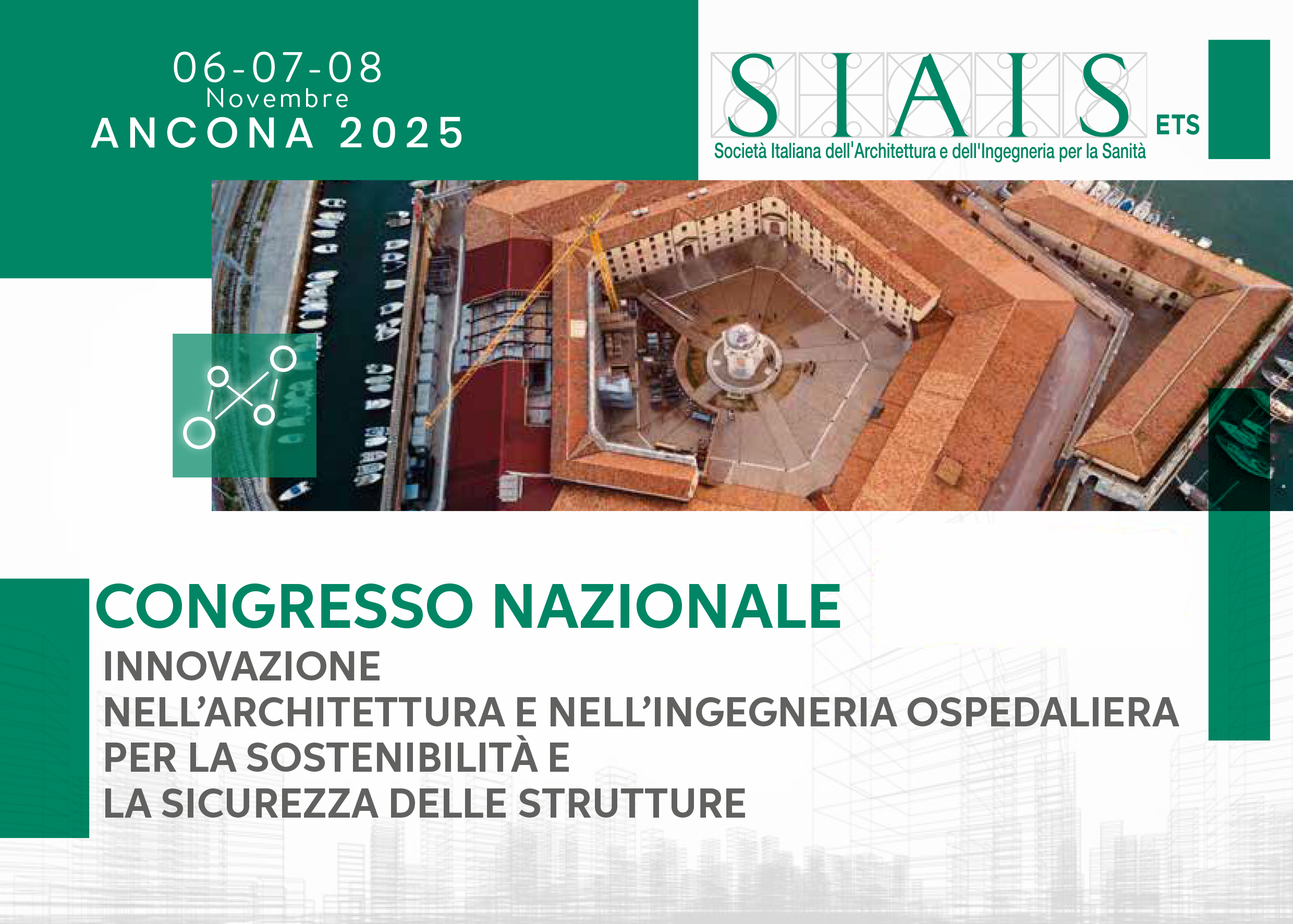 06-07-08
Novembre
ANCONA 2025

SIAIS ETS
Società Italiana dell'Architettura e dell'Ingegneria per la Sanità

CONGRESSO NAZIONALE
INNOVAZIONE
NELL'ARCHITETTURA E NELL'INGEGNERIA OSPEDALIERA
PER LA SOSTENIBILITÀ E
LA SICUREZZA DELLE STRUTTURE